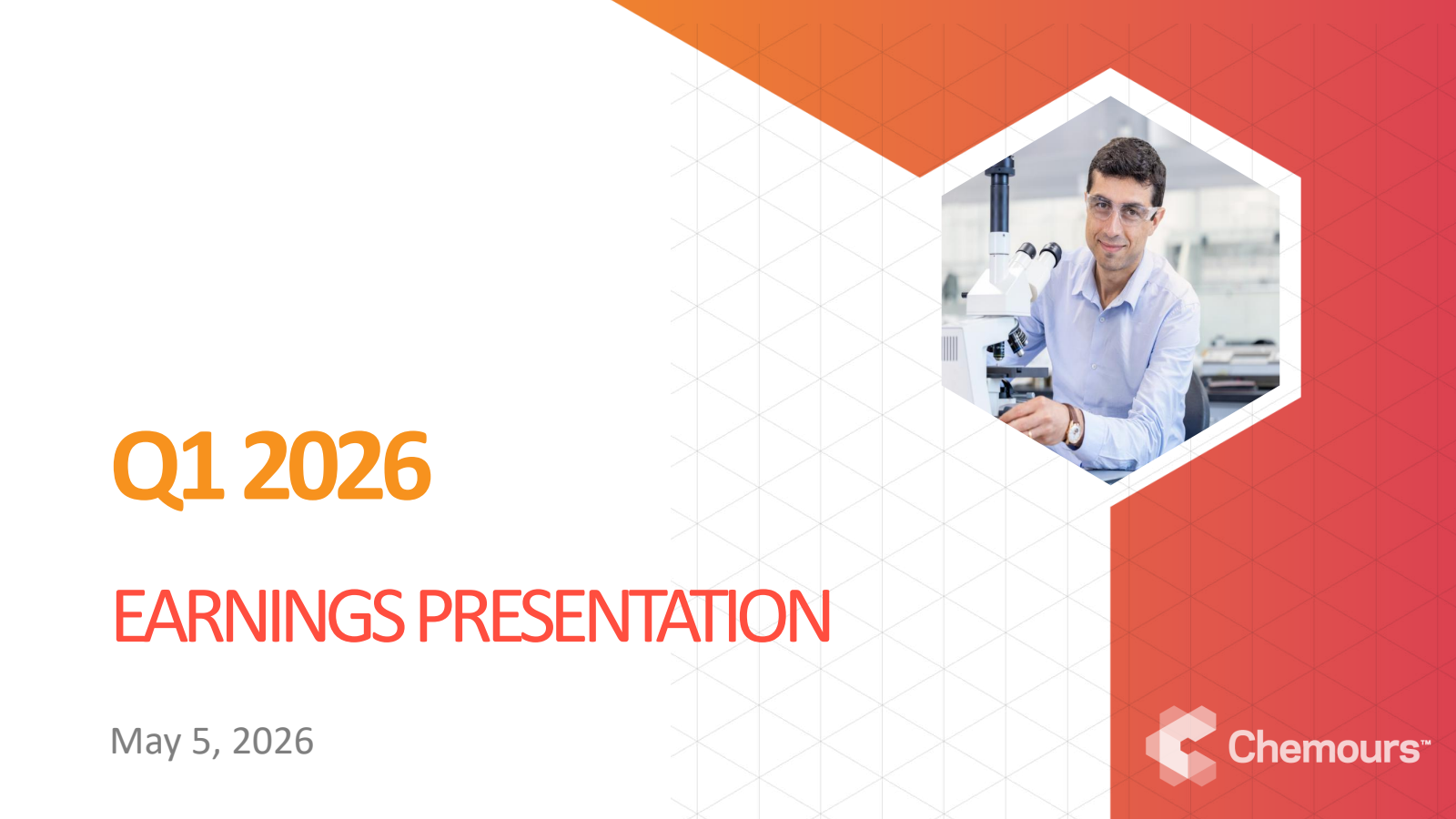 Q1 2026

EARNINGS PRESENTATION

May 5, 2026

Chemours™